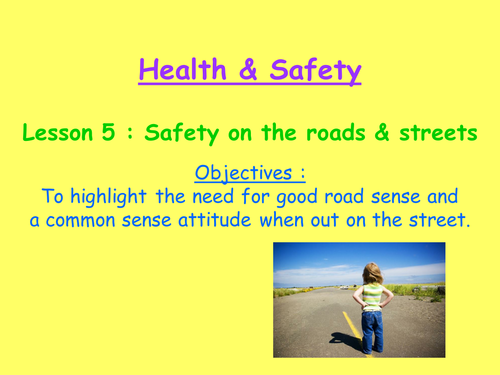 Health & Safety

Lesson 5 : Safety on the roads & streets

Objectives :
To highlight the need for good road sense and a common sense attitude when out on the street.